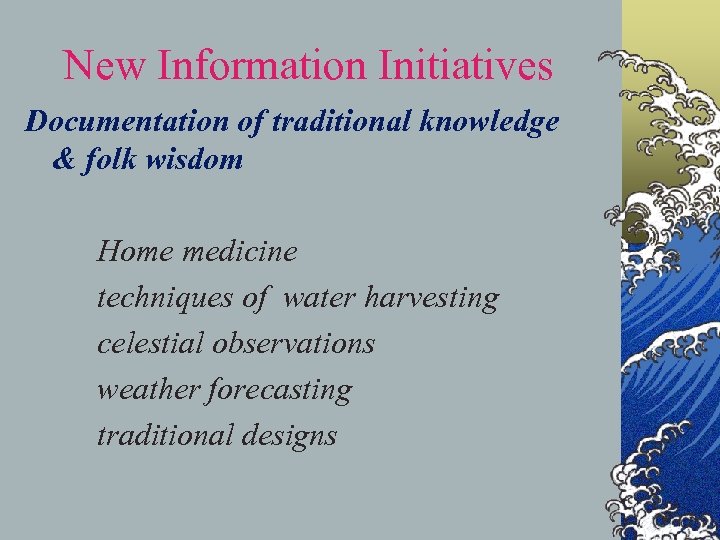 New Information Initiatives

Documentation of traditional knowledge & folk wisdom

Home medicine
techniques of water harvesting
celestial observations
weather forecasting
traditional designs